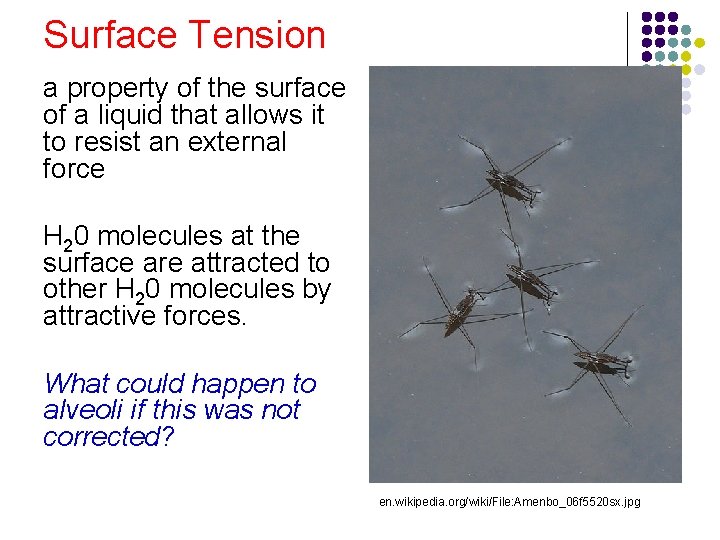 Surface Tension

a property of the surface of a liquid that allows it to resist an external force

$H_20$ molecules at the surface are attracted to other $H_20$ molecules by attractive forces.

What could happen to alveoli if this was not corrected?

en.wikipedia.org/wiki/File:Amenbo_06f5520sx.jpg